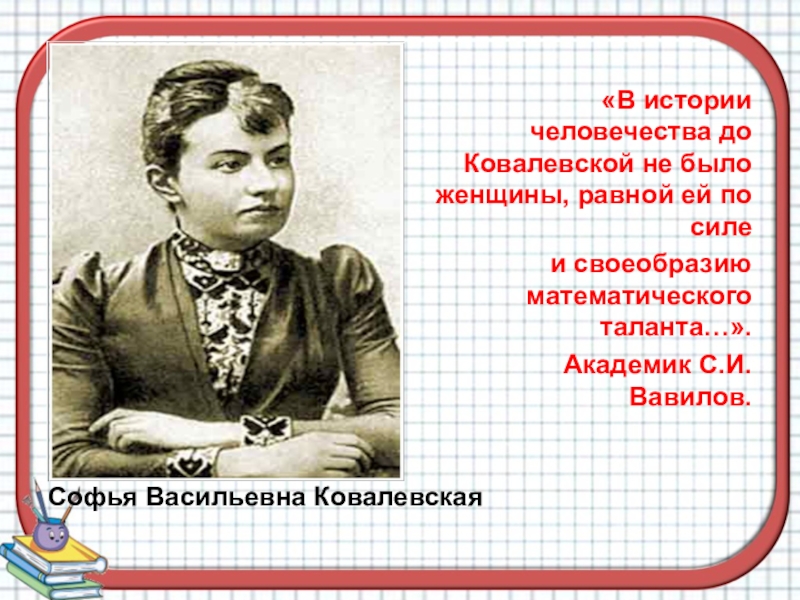 «В истории человечества до Ковалевской не было женщины, равной ей по силе

и своеобразию математического таланта…».

Академик С.И. Вавилов.

Софья Васильевна Ковалевская